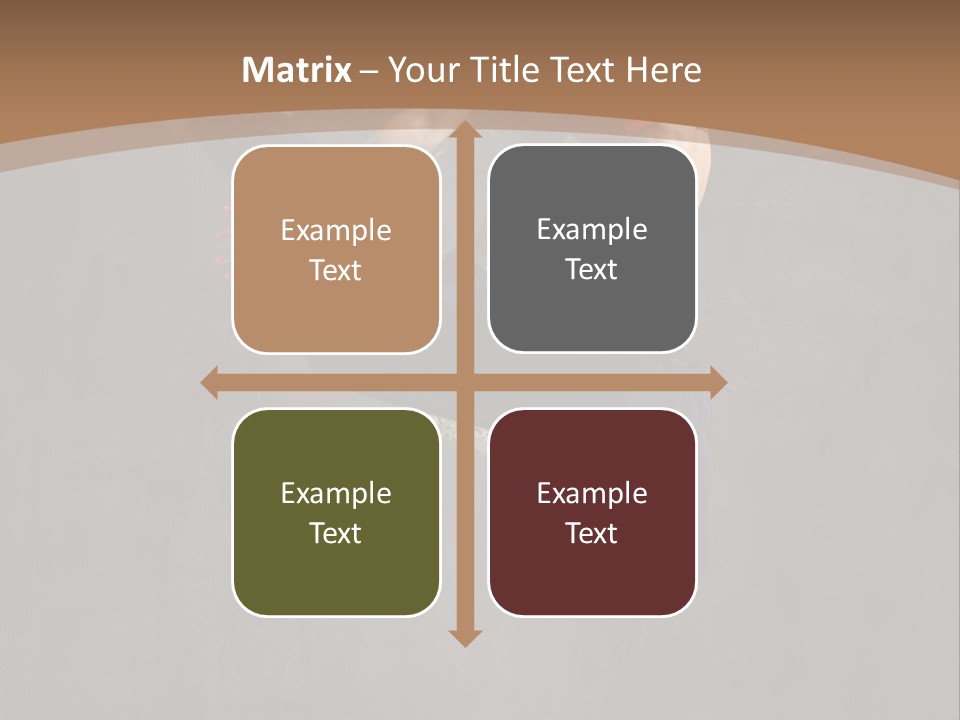 Matrix – Your Title Text Here

Example Text

Example Text

Example Text

Example Text